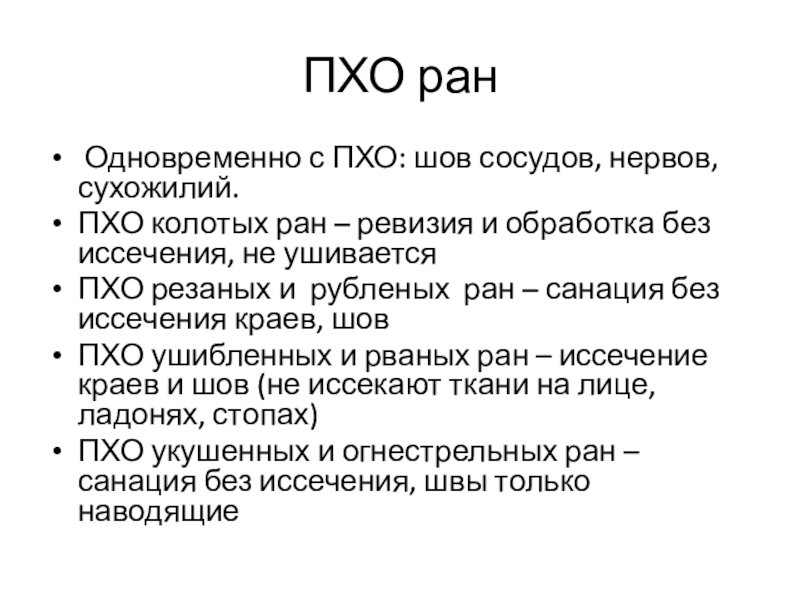 ПХО ран

• Одновременно с ПХО: шов сосудов, нервов, сухожилий.
• ПХО колотых ран – ревизия и обработка без иссечения, не ушивается
• ПХО резаных и рубленых ран – санация без иссечения краев, шов
• ПХО ушибленных и рваных ран – иссечение краев и шов (не иссекают ткани на лице, ладонях, стопах)
• ПХО укушенных и огнестрельных ран – санация без иссечения, швы только наводящие